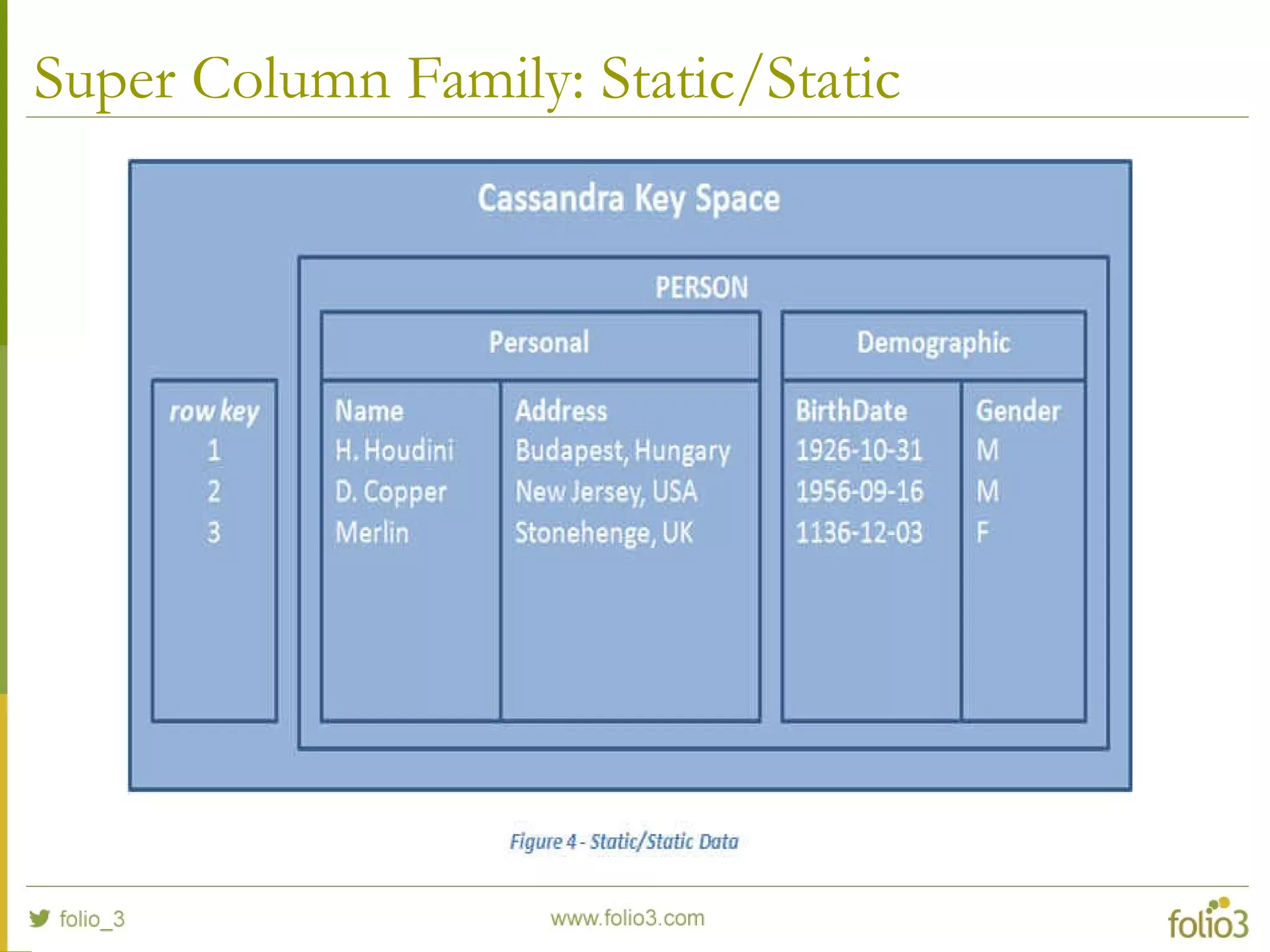 Super Column Family: Static/Static

Cassandra Key Space

PERSON

Personal

Demographic

| row key | Name | Address | BirthDate | Gender |
|---|---|---|---|---|
| 1 | H. Houdini | Budapest, Hungary | 1926-10-31 | M |
| 2 | D. Copper | New Jersey, USA | 1956-09-16 | M |
| 3 | Merlin | Stonehenge, UK | 1136-12-03 | F |

Figure 4 - Static/Static Data

folio_3

www.folio3.com

folio3